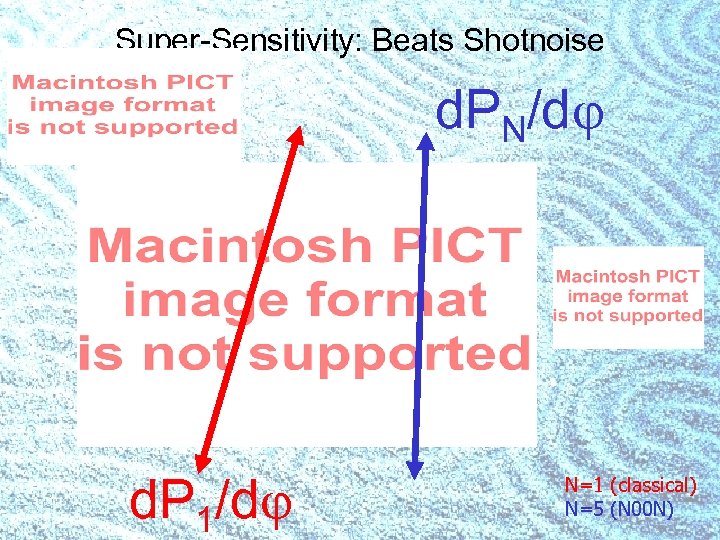 Super-Sensitivity: Beats Shotnoise

Macintosh PICT image format is not supported

$dP_N/d\varphi$

Macintosh PICT image format is not supported

Macintosh PICT image format is not supported

$dP_1/d\varphi$

N=1 (classical)
N=5 (N00N)